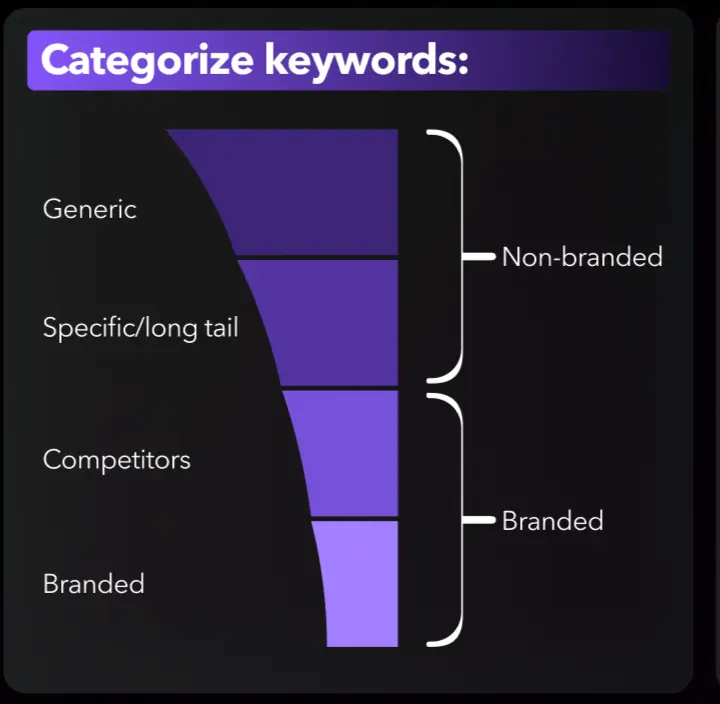 Categorize keywords:

Generic

Specific/long tail

Competitors

Branded

Non-branded

Branded